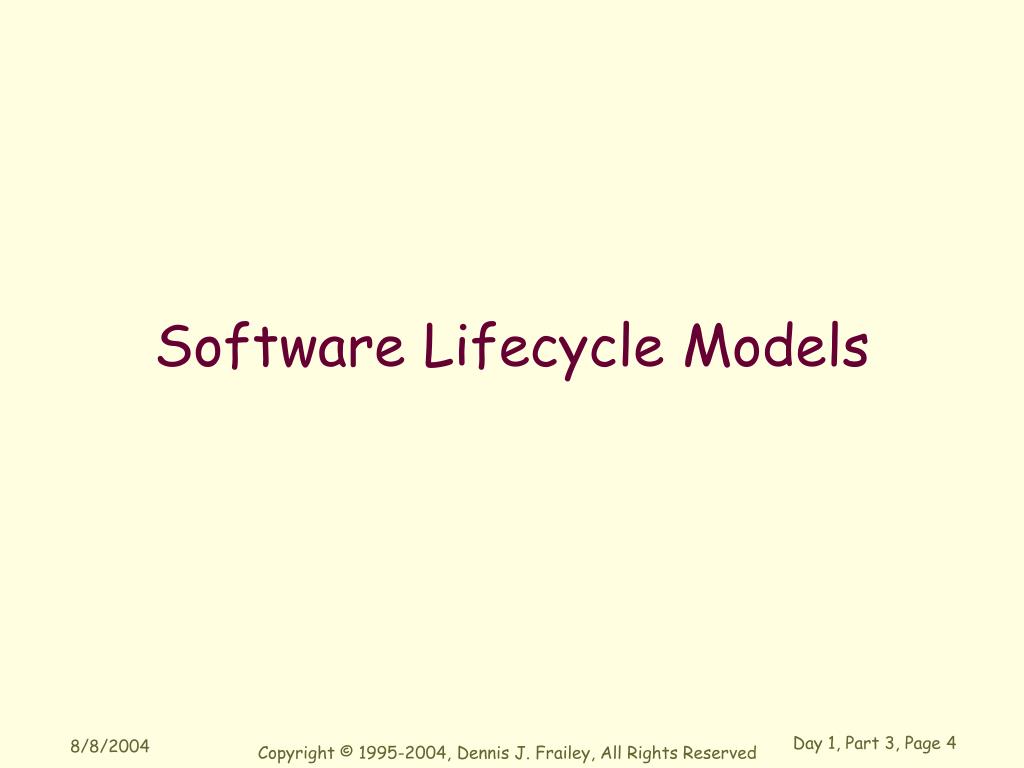 Software Lifecycle Models

8/8/2004

Copyright © 1995-2004, Dennis J. Frailey, All Rights Reserved

Day 1, Part 3, Page 4